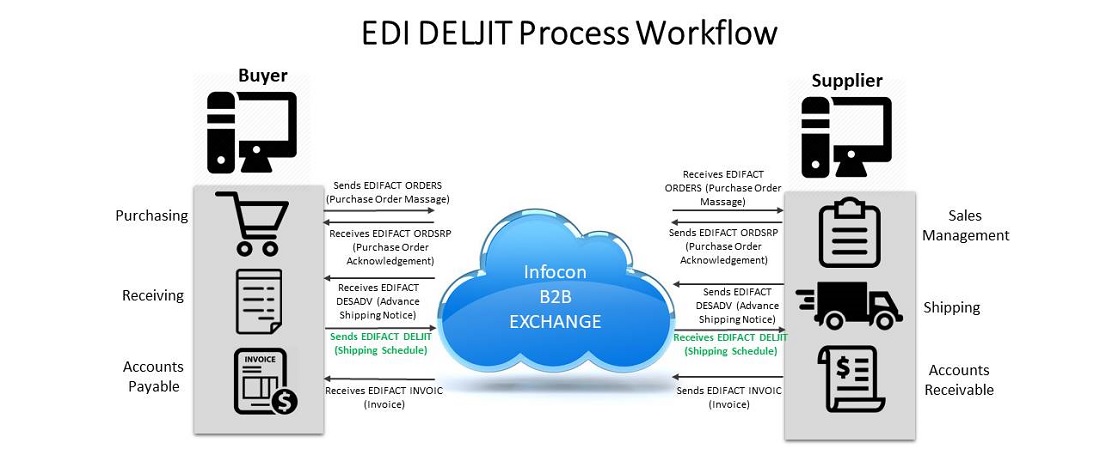 EDI DELJIT Process Workflow

Buyer

Purchasing

Receiving

Accounts Payable

INVOICE

Sends EDIFACT ORDERS (Purchase Order Massage)

Receives EDIFACT ORDSRP (Purchase Order Acknowledgement)

Receives EDIFACT DESADV (Advance Shipping Notice)

Sends EDIFACT DELJIT (Shipping Schedule)

Receives EDIFACT INVOIC (Invoice)

Infocon B2B EXCHANGE

Receives EDIFACT ORDERS (Purchase Order Massage)

Sends EDIFACT ORDSRP (Purchase Order Acknowledgement)

Sends EDIFACT DESADV (Advance Shipping Notice)

Receives EDIFACT DELJIT (Shipping Schedule)

Sends EDIFACT INVOIC (Invoice)

Supplier

Sales Management

Shipping

Accounts Receivable